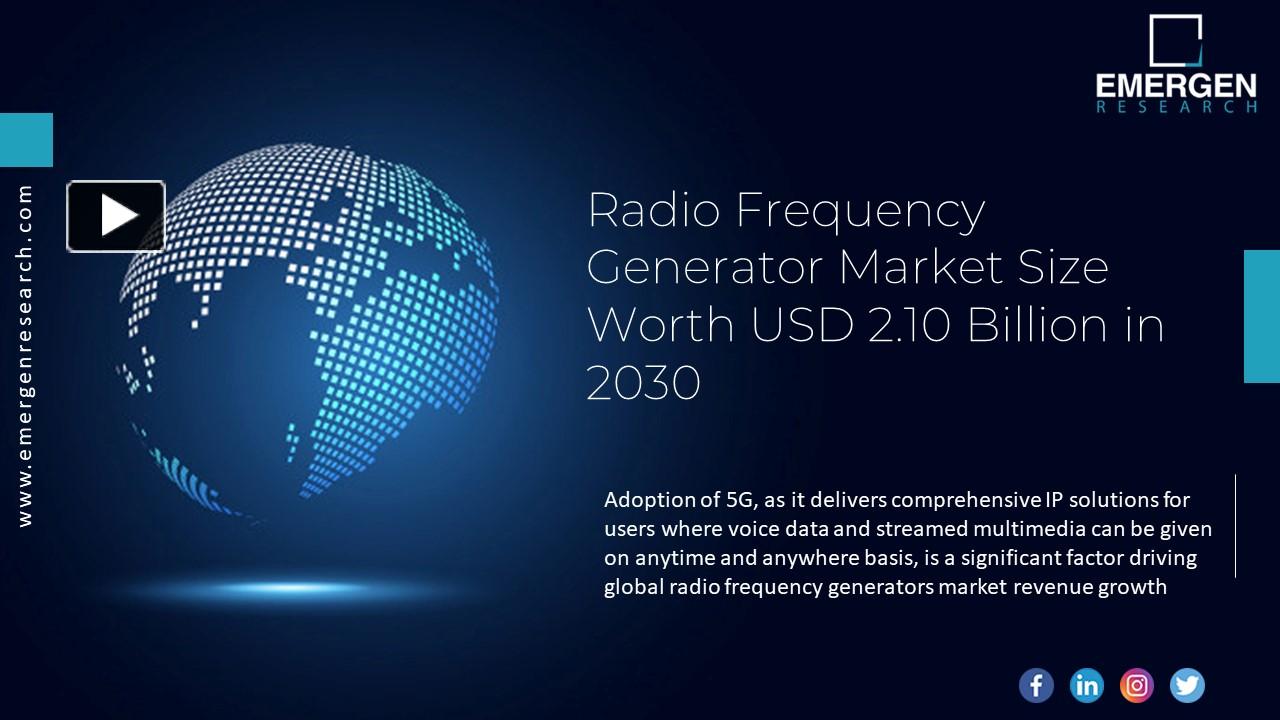 EMERGEN
RESEARCH

www.emergenresearch.com

Radio Frequency Generator Market Size Worth USD 2.10 Billion in 2030

Adoption of 5G, as it delivers comprehensive IP solutions for users where voice data and streamed multimedia can be given on anytime and anywhere basis, is a significant factor driving global radio frequency generators market revenue growth